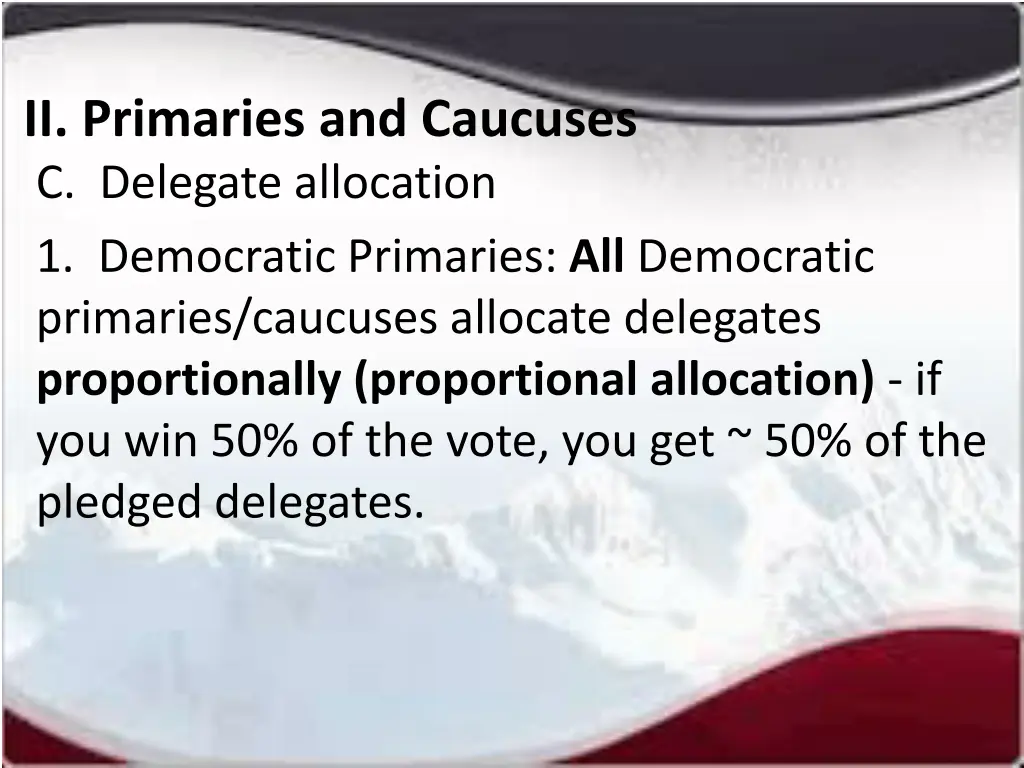 II. Primaries and Caucuses
C. Delegate allocation

1. Democratic Primaries: All Democratic primaries/caucuses allocate delegates proportionally (proportional allocation) - if you win 50% of the vote, you get ~ 50% of the pledged delegates.